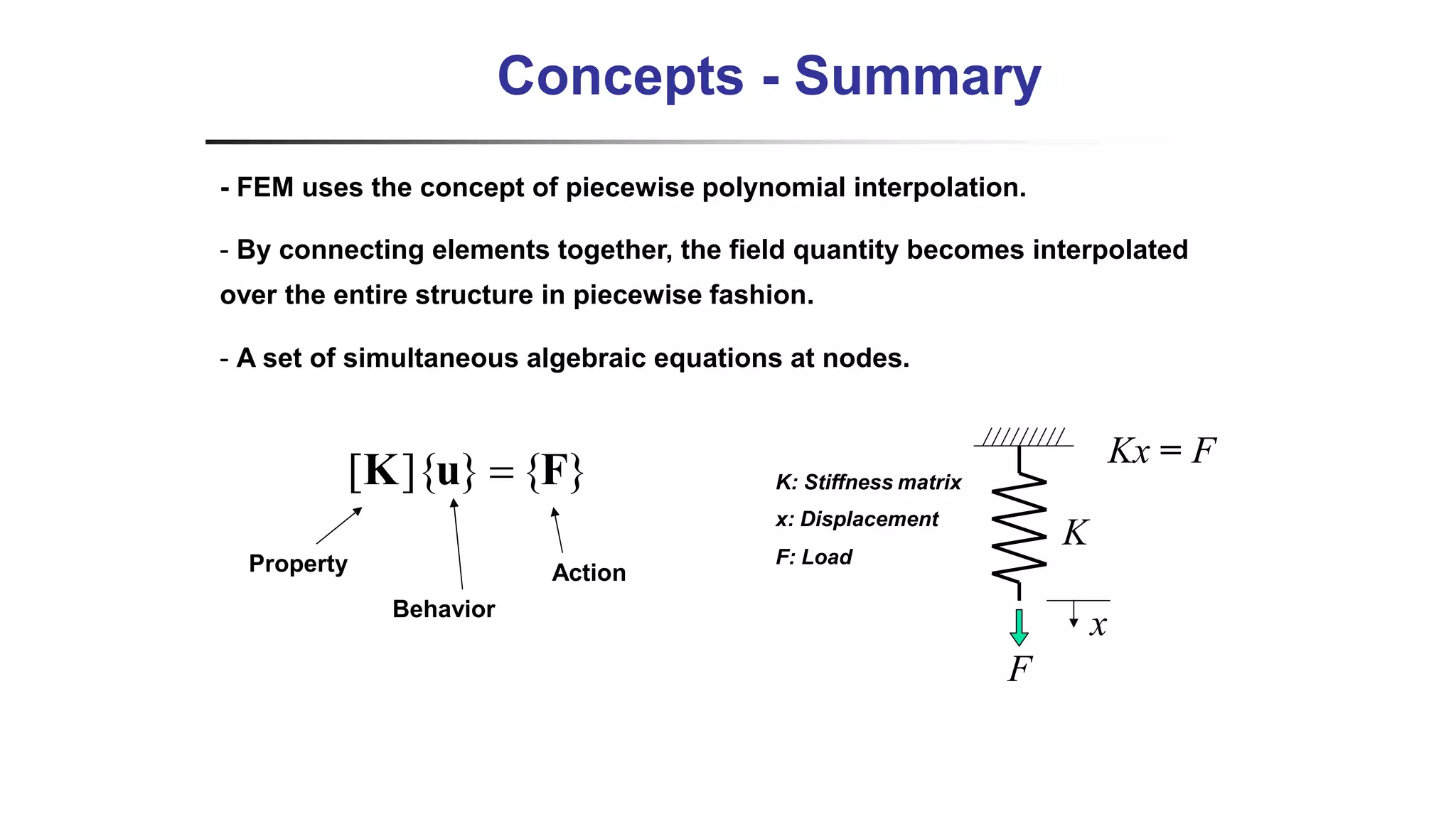 Concepts - Summary

- FEM uses the concept of piecewise polynomial interpolation.

- By connecting elements together, the field quantity becomes interpolated over the entire structure in piecewise fashion.

- A set of simultaneous algebraic equations at nodes.

$[\mathbf{K}]\{\mathbf{u}\} = \{\mathbf{F}\}$

Property

Behavior

Action

K: Stiffness matrix

x: Displacement

F: Load

$Kx = F$

$K$

$x$

$F$